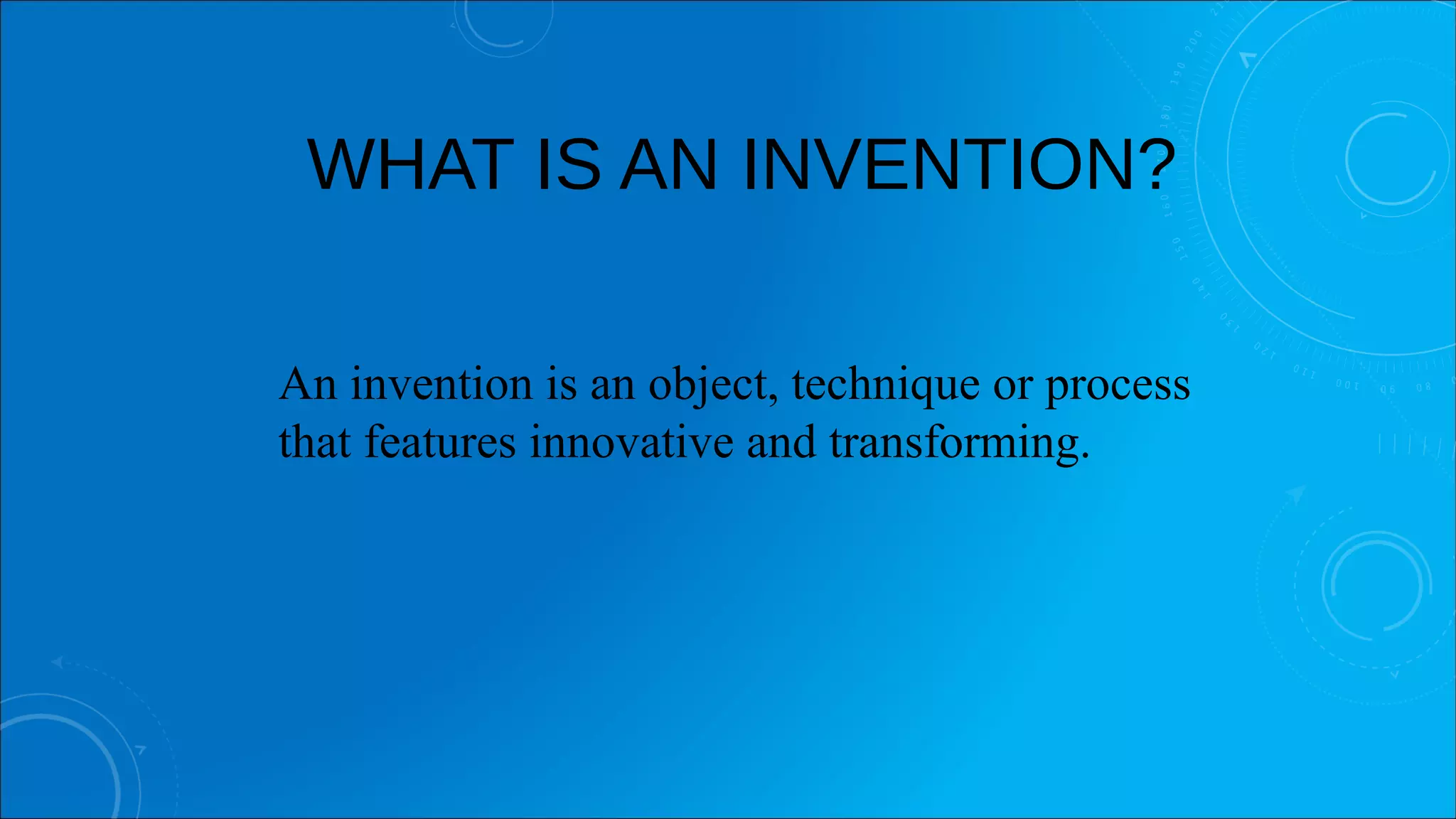 WHAT IS AN INVENTION?

An invention is an object, technique or process that features innovative and transforming.